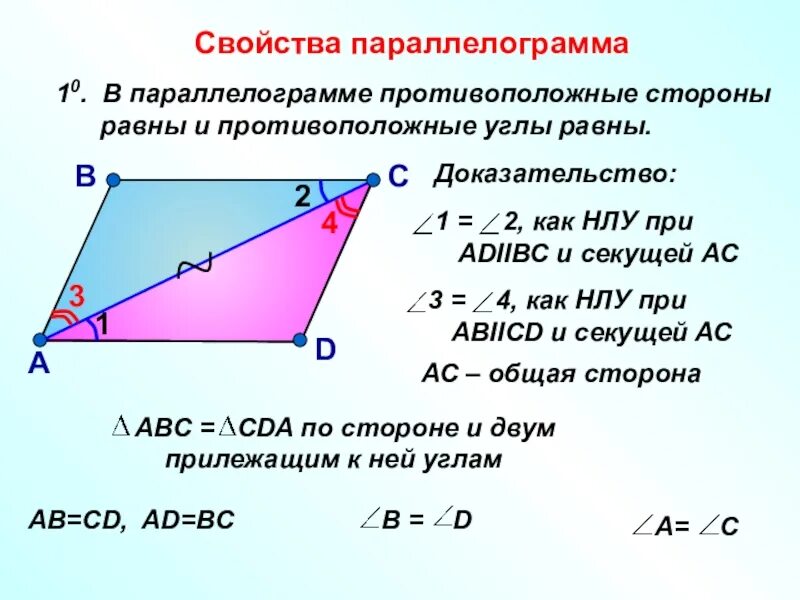 Свойства параллелограмма

$1^0$. В параллелограмме противоположные стороны равны и противоположные углы равны.

B C 2 4 3 1 A D

Доказательство:

$\angle 1 = \angle 2$, как НЛУ при ADIIBC и секущей AC

$\angle 3 = \angle 4$, как НЛУ при ABIICD и секущей AC

AC – общая сторона

$\triangle ABC = \triangle CDA$ по стороне и двум прилежащим к ней углам

AB=CD, AD=BC

$\angle B = \angle D$

$\angle A = \angle C$